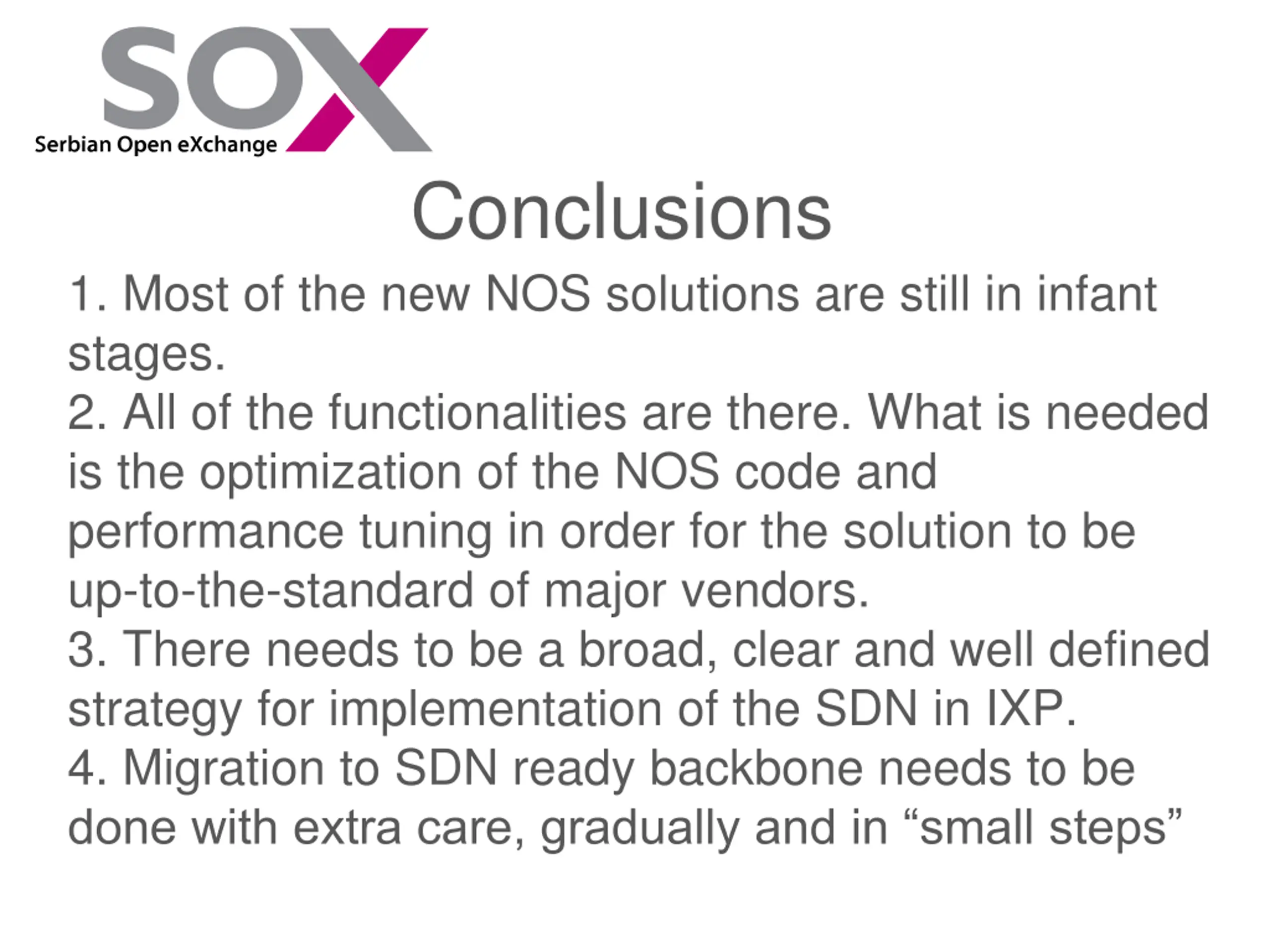 SOX
Serbian Open eXchange

Conclusions

1. Most of the new NOS solutions are still in infant stages.
2. All of the functionalities are there. What is needed is the optimization of the NOS code and performance tuning in order for the solution to be up-to-the-standard of major vendors.
3. There needs to be a broad, clear and well defined strategy for implementation of the SDN in IXP.
4. Migration to SDN ready backbone needs to be done with extra care, gradually and in “small steps”